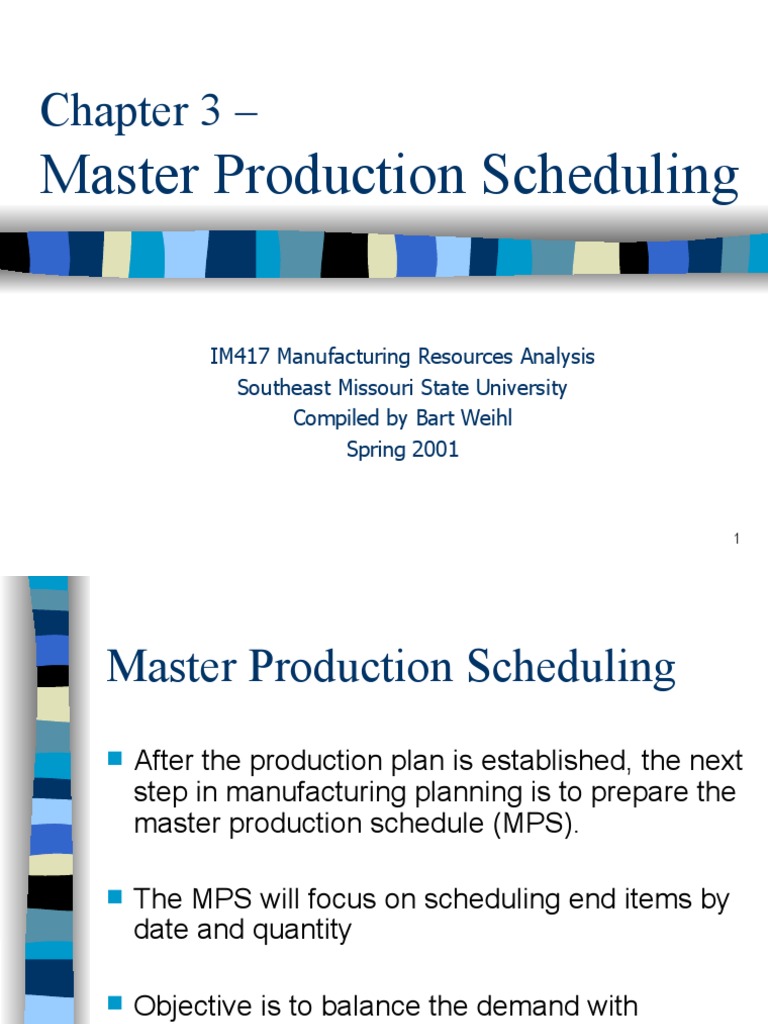 Chapter 3 –
Master Production Scheduling

IM417 Manufacturing Resources Analysis
Southeast Missouri State University
Compiled by Bart Weihl
Spring 2001

1

Master Production Scheduling

After the production plan is established, the next step in manufacturing planning is to prepare the master production schedule (MPS).

The MPS will focus on scheduling end items by date and quantity

Objective is to balance the demand with